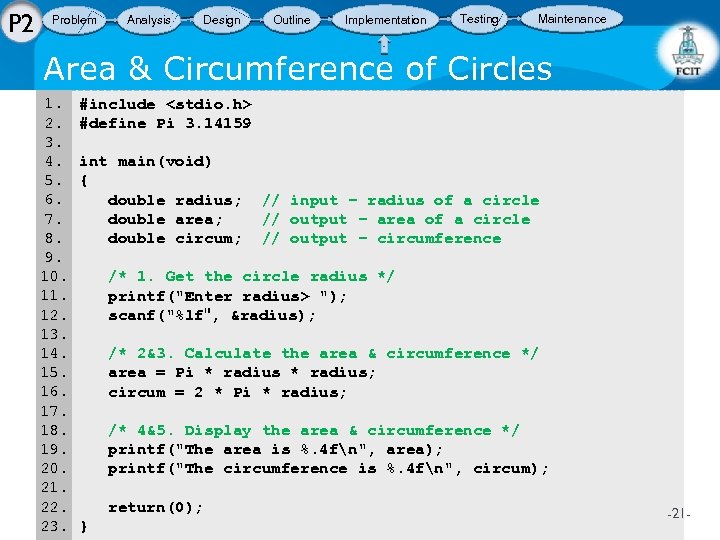 P2 Problem Analysis Design Outline Implementation Testing Maintenance

FCIT

Area & Circumference of Circles

1. #include <stdio.h>
2. #define Pi 3.14159
3.
4. int main(void)
5. {
6. double radius; // input – radius of a circle
7. double area; // output – area of a circle
8. double circum; // output – circumference
9.
10. /* 1. Get the circle radius */
11. printf("Enter radius> ");
12. scanf("%lf", &radius);
13.
14. /* 2&3. Calculate the area & circumference */
15. area = Pi * radius * radius;
16. circum = 2 * Pi * radius;
17.
18. /* 4&5. Display the area & circumference */
19. printf("The area is %.4f\n", area);
20. printf("The circumference is %.4f\n", circum);
21.
22. return(0);
23. }

-21-